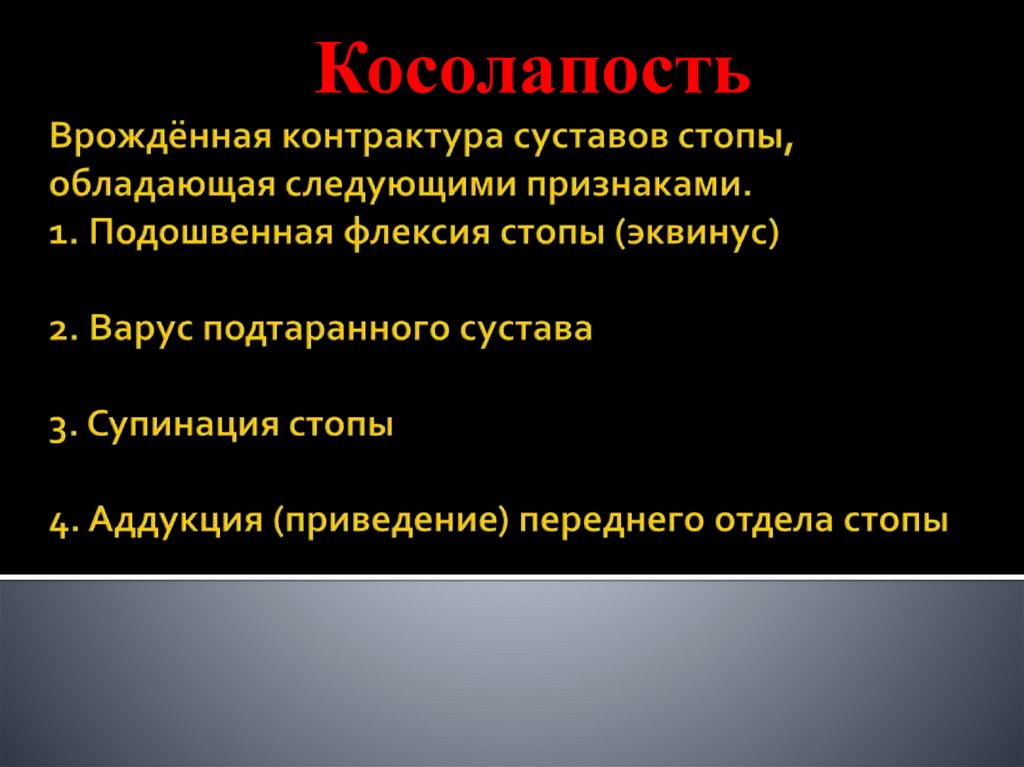 Косолапость

Врождённая контрактура суставов стопы, обладающая следующими признаками.
1. Подошвенная флексия стопы (эквинус)

2. Варус подтаранного сустава

3. Супинация стопы

4. Аддукция (приведение) переднего отдела стопы